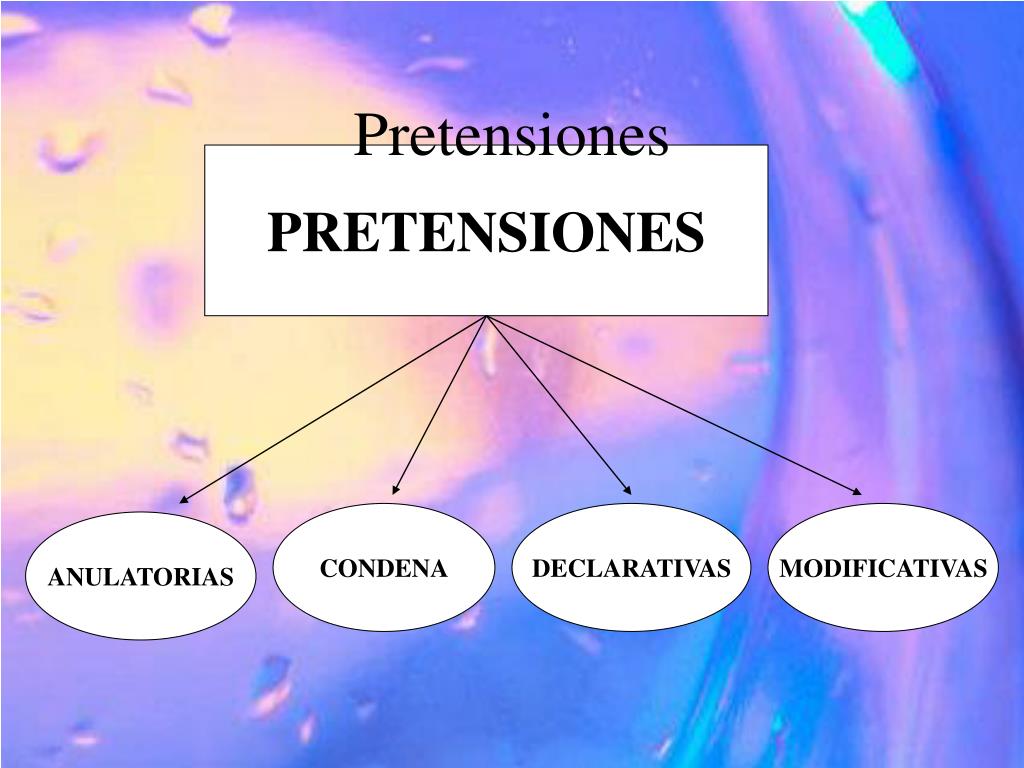 Pretensiones

PRETENSIONES

ANULATORIAS

CONDENA

DECLARATIVAS

MODIFICATIVAS